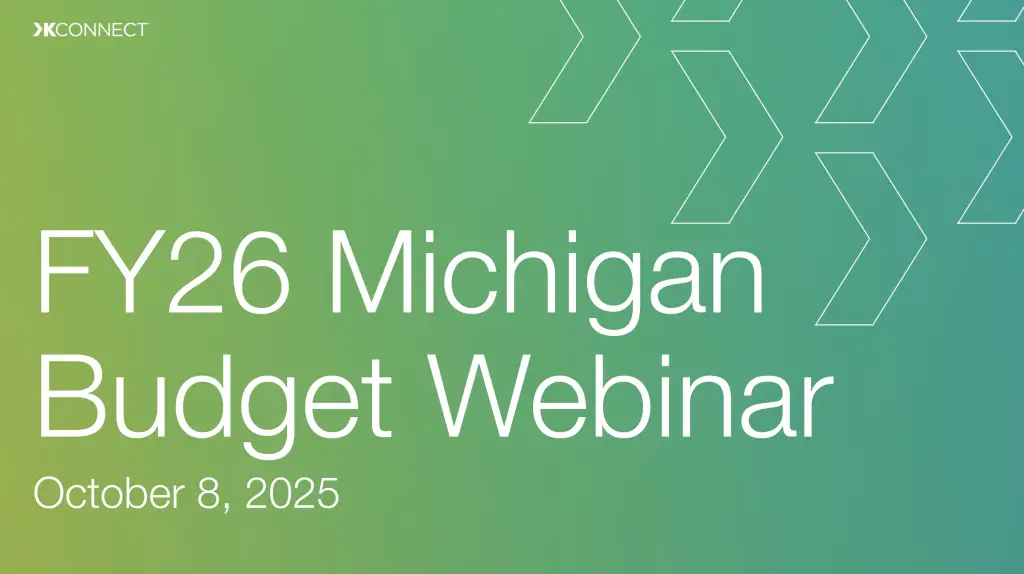 KCONNECT

FY26 Michigan Budget Webinar

October 8, 2025